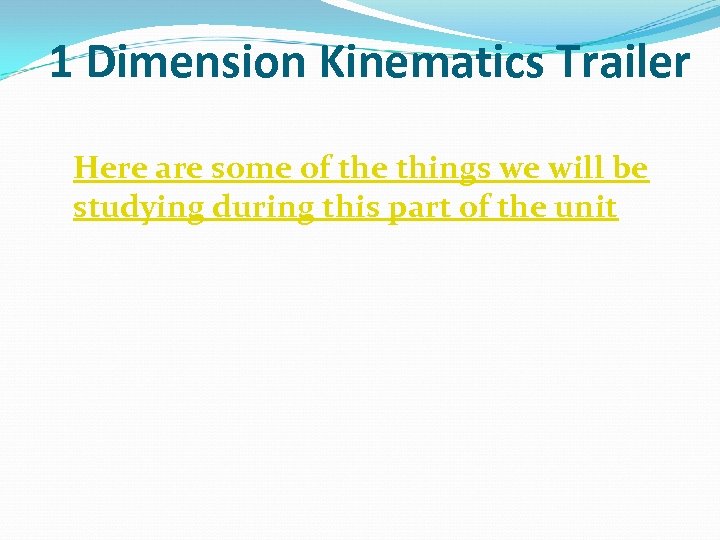 1 Dimension Kinematics Trailer

Here are some of the things we will be studying during this part of the unit